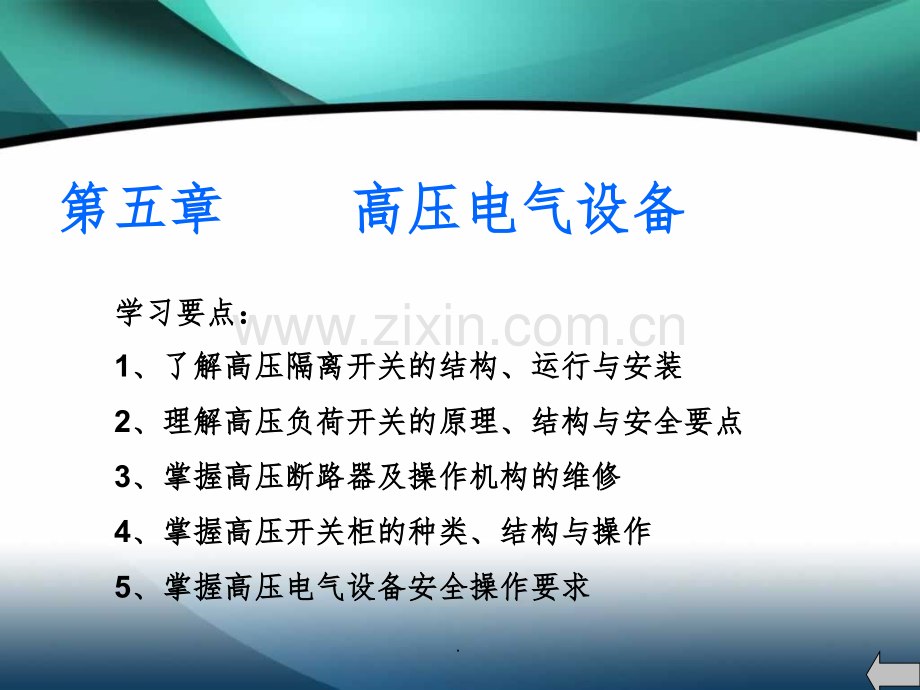 第五章　　高压电气设备

学习要点：

www.zixin.com.cn

1、了解高压隔离开关的结构、运行与安装

2、理解高压负荷开关的原理、结构与安全要点

3、掌握高压断路器及操作机构的维修

4、掌握高压开关柜的种类、结构与操作

5、掌握高压电气设备安全操作要求

.